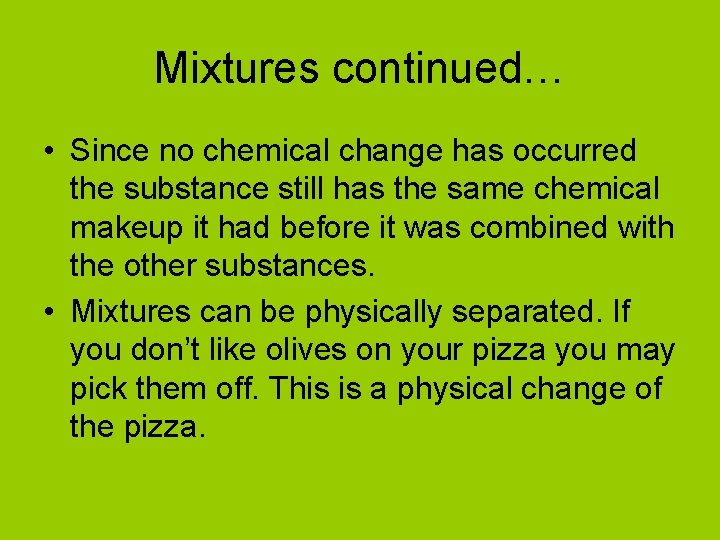 Mixtures continued…

• Since no chemical change has occurred the substance still has the same chemical makeup it had before it was combined with the other substances.
• Mixtures can be physically separated. If you don’t like olives on your pizza you may pick them off. This is a physical change of the pizza.